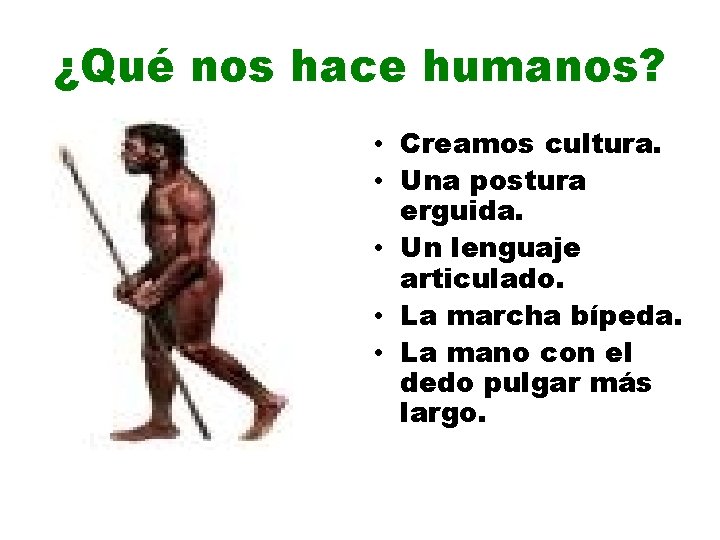 ¿Qué nos hace humanos?

• Creamos cultura.
• Una postura erguida.
• Un lenguaje articulado.
• La marcha bípeda.
• La mano con el dedo pulgar más largo.